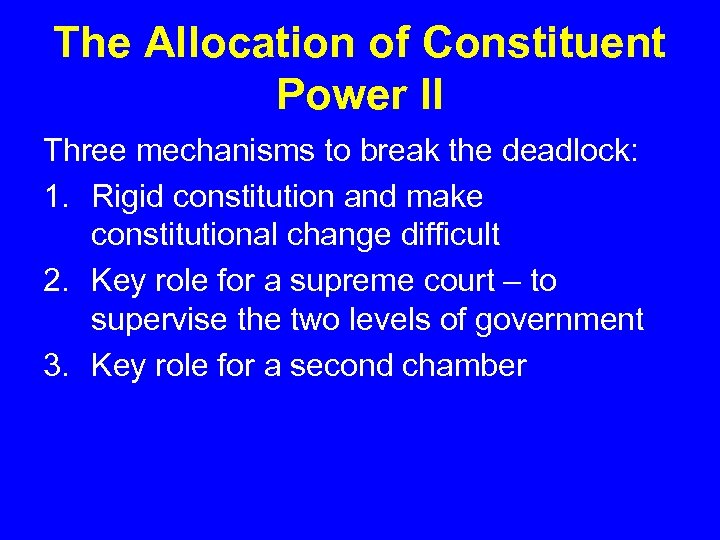 The Allocation of Constituent Power II

Three mechanisms to break the deadlock:

1. Rigid constitution and make constitutional change difficult
2. Key role for a supreme court – to supervise the two levels of government
3. Key role for a second chamber